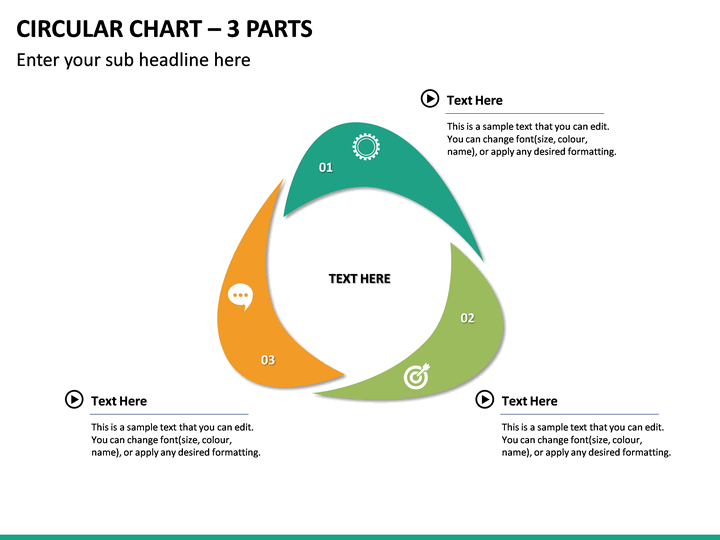 CIRCULAR CHART – 3 PARTS

Enter your sub headline here

Text Here

This is a sample text that you can edit. You can change font(size, colour, name), or apply any desired formatting.

01

TEXT HERE

02

03

Text Here

This is a sample text that you can edit. You can change font(size, colour, name), or apply any desired formatting.

Text Here

This is a sample text that you can edit. You can change font(size, colour, name), or apply any desired formatting.